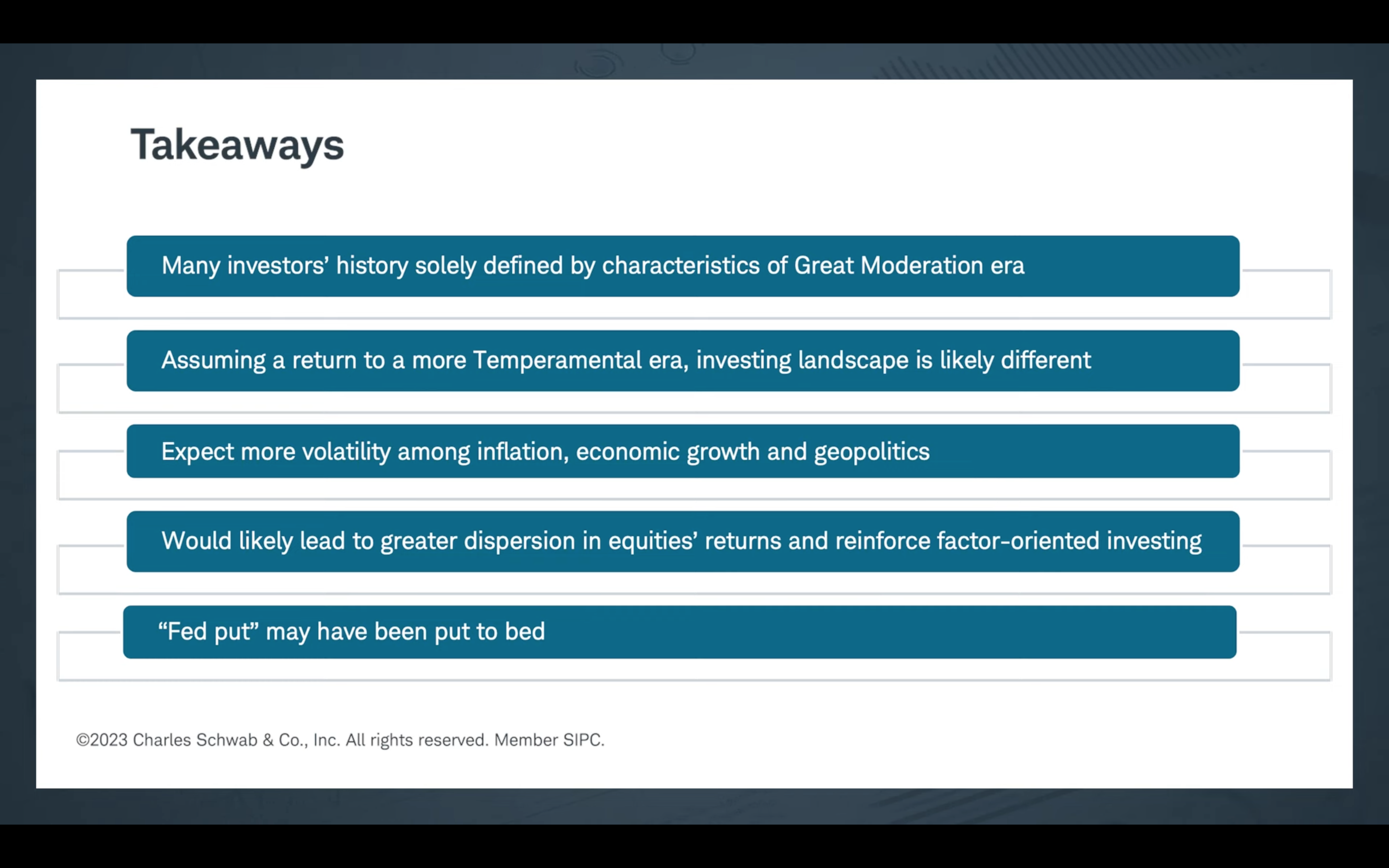 Takeaways

Many investors’ history solely defined by characteristics of Great Moderation era

Assuming a return to a more Temperamental era, investing landscape is likely different

Expect more volatility among inflation, economic growth and geopolitics

Would likely lead to greater dispersion in equities’ returns and reinforce factor-oriented investing

“Fed put” may have been put to bed

©2023 Charles Schwab & Co., Inc. All rights reserved. Member SIPC.